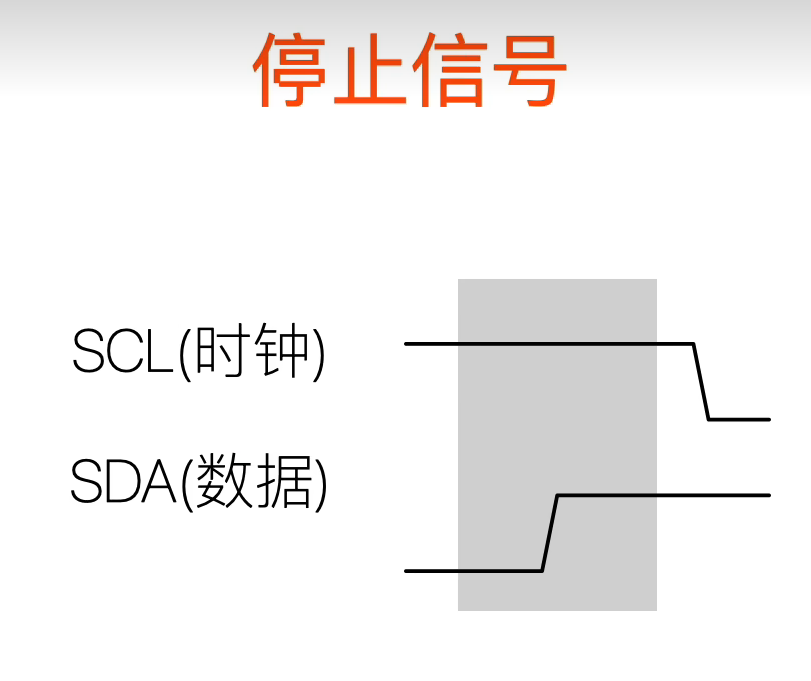 停止信号

SCL(时钟)

SDA(数据)